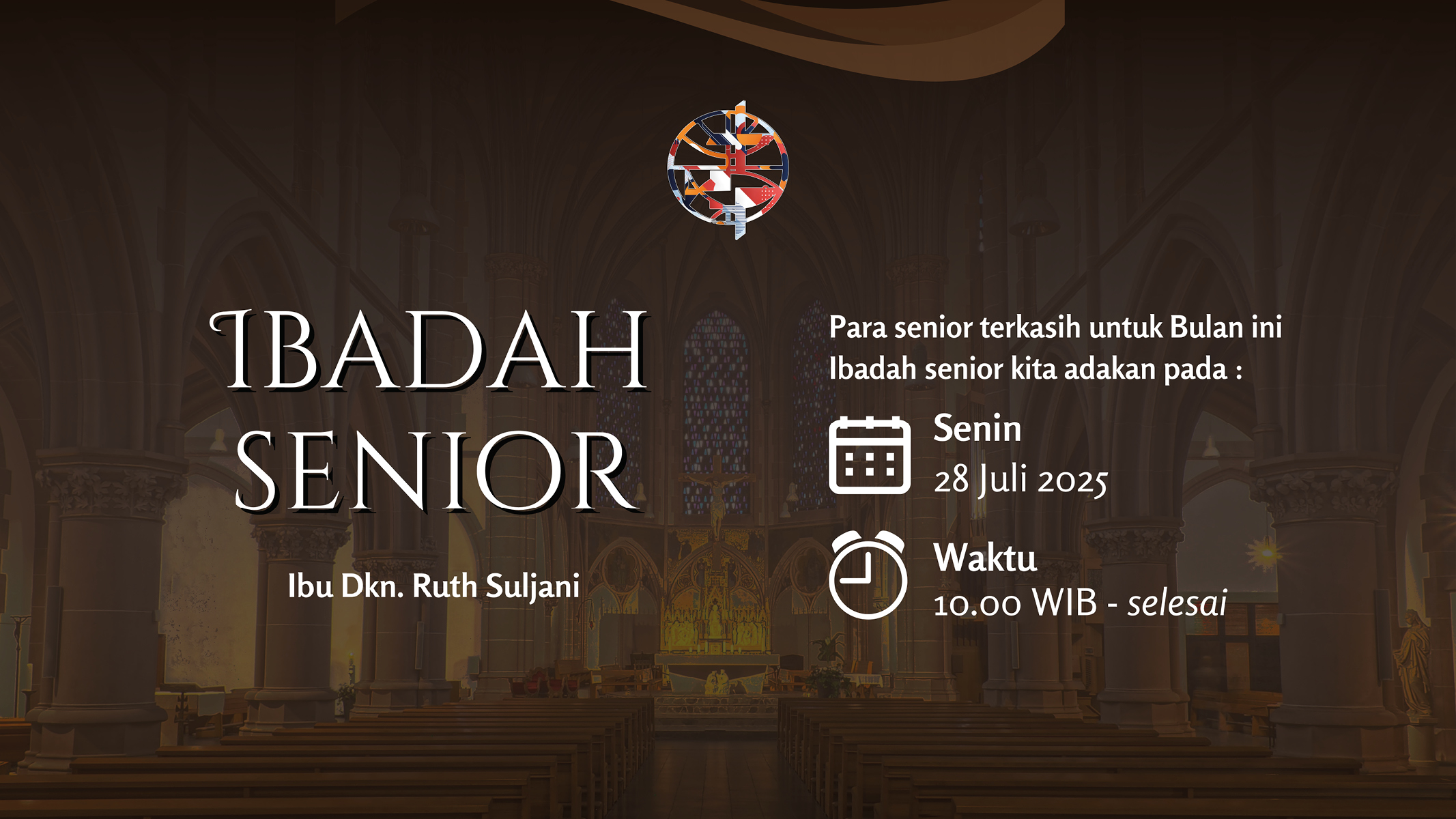 IBADAH SENIOR

Ibu Dkn. Ruth Suljani

Para senior terkasih untuk Bulan ini Ibadah senior kita adakan pada :

Senin
28 Juli 2025

Waktu
10.00 WIB - selesai